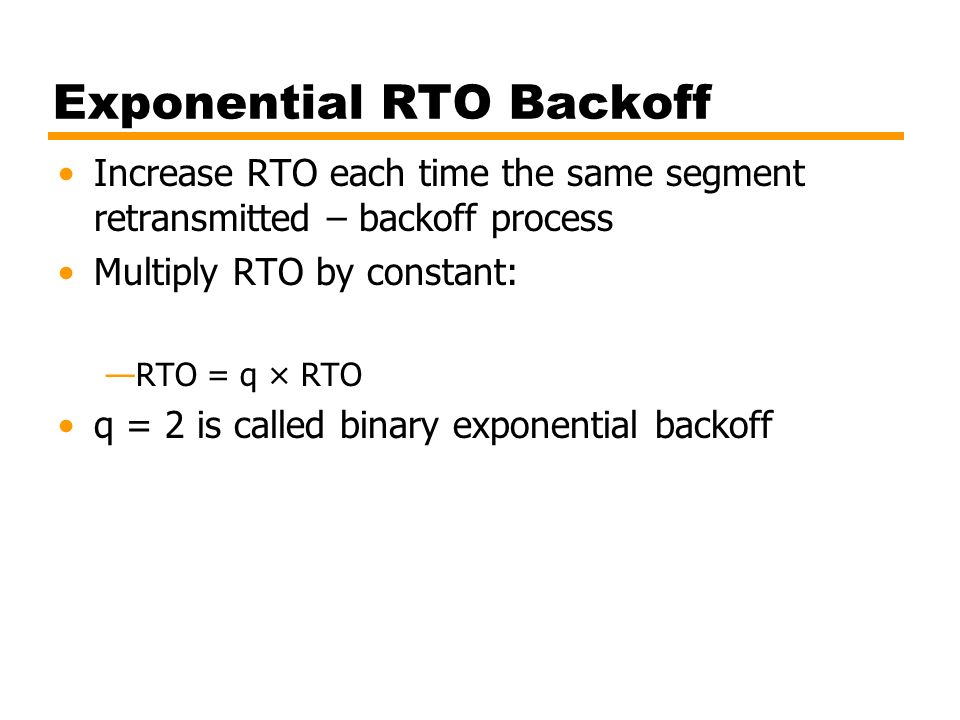 Exponential RTO Backoff

• Increase RTO each time the same segment retransmitted – backoff process

• Multiply RTO by constant:

—RTO = q × RTO

• q = 2 is called binary exponential backoff